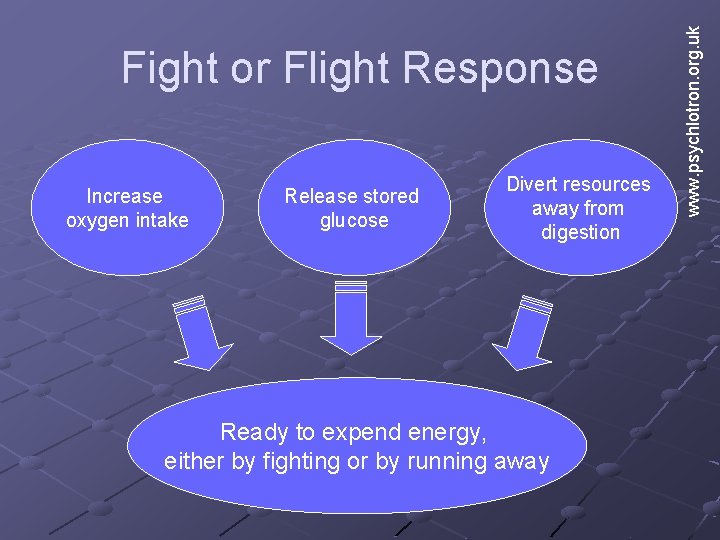 Fight or Flight Response

www.psychlotron.org.uk

Increase oxygen intake

Release stored glucose

Divert resources away from digestion

Ready to expend energy, either by fighting or by running away